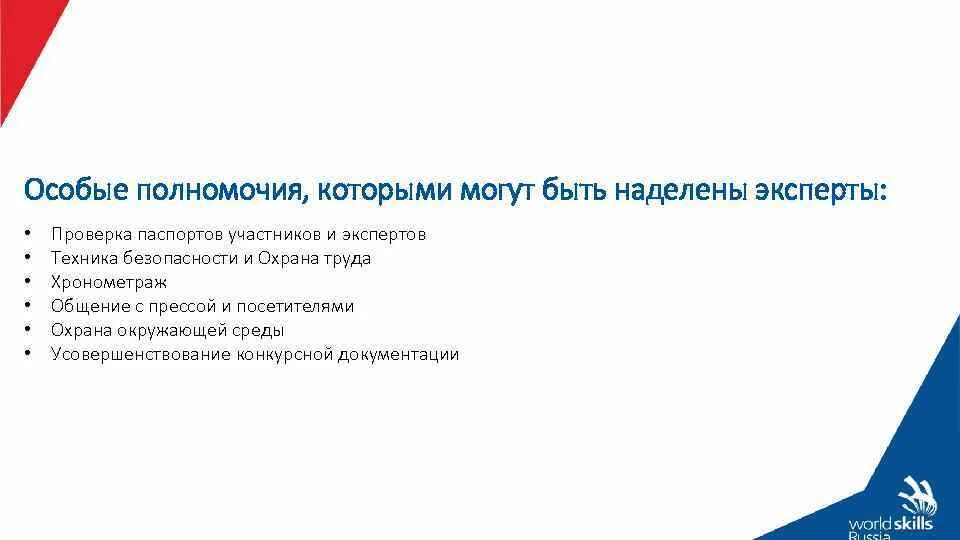 Особые полномочия, которыми могут быть наделены эксперты:

• Проверка паспортов участников и экспертов
• Техника безопасности и Охрана труда
• Хронометраж
• Общение с прессой и посетителями
• Охрана окружающей среды
• Усовершенствование конкурсной документации

worldskills Russia